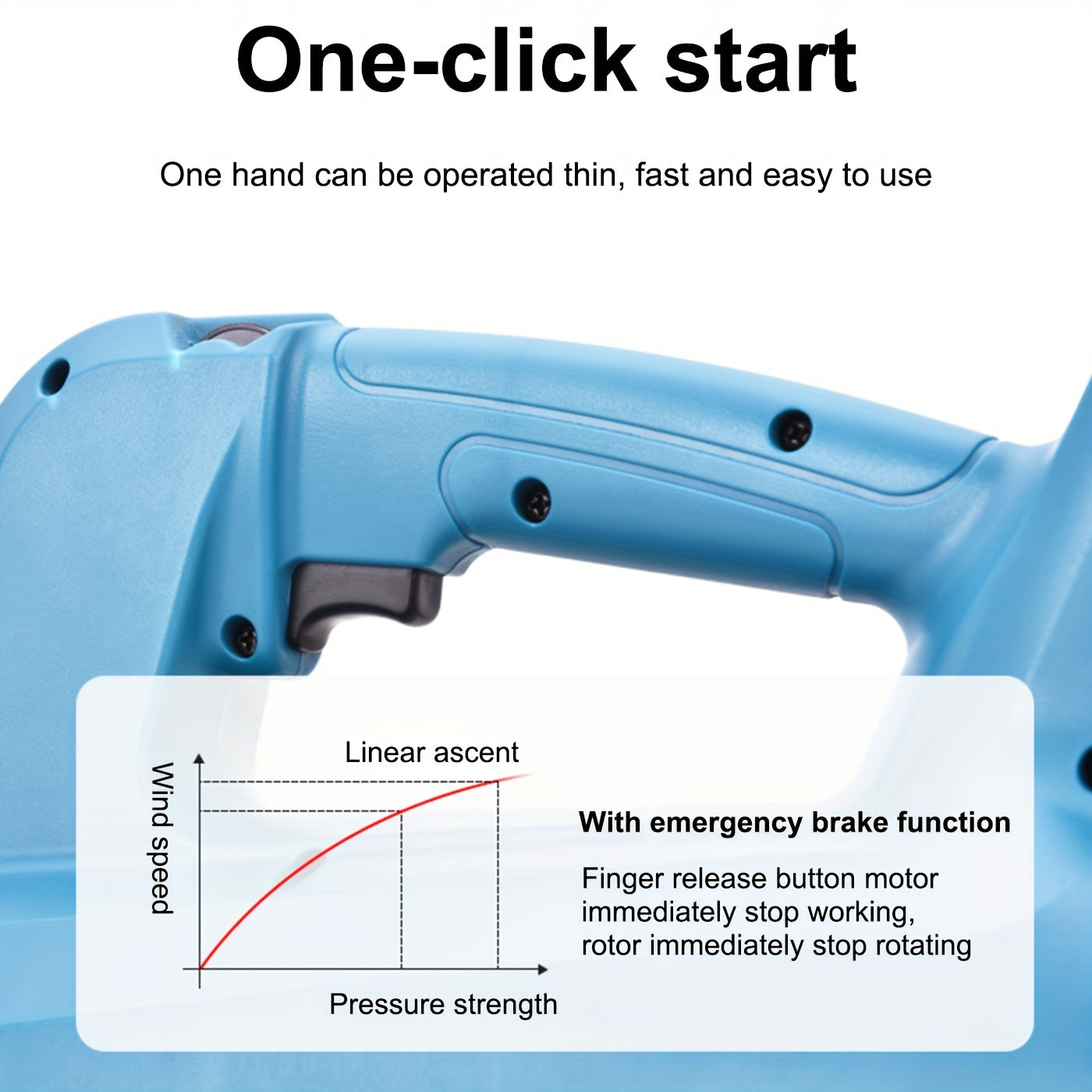 One-click start

One hand can be operated thin, fast and easy to use

Linear ascent

Wind speed

Pressure strength

With emergency brake function

Finger release button motor immediately stop working, rotor immediately stop rotating